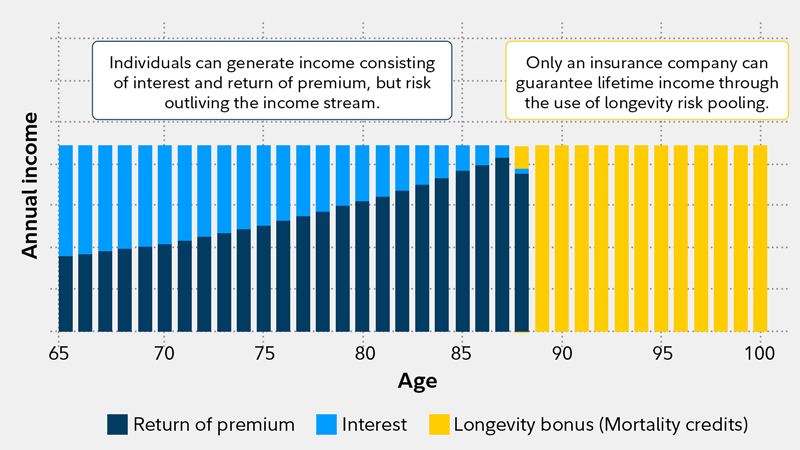 Individuals can generate income consisting of interest and return of premium, but risk outliving the income stream.

Only an insurance company can guarantee lifetime income through the use of longevity risk pooling.

Annual income

65
70
75
80
85
90
95
100

Age

Return of premium
Interest
Longevity bonus (Mortality credits)